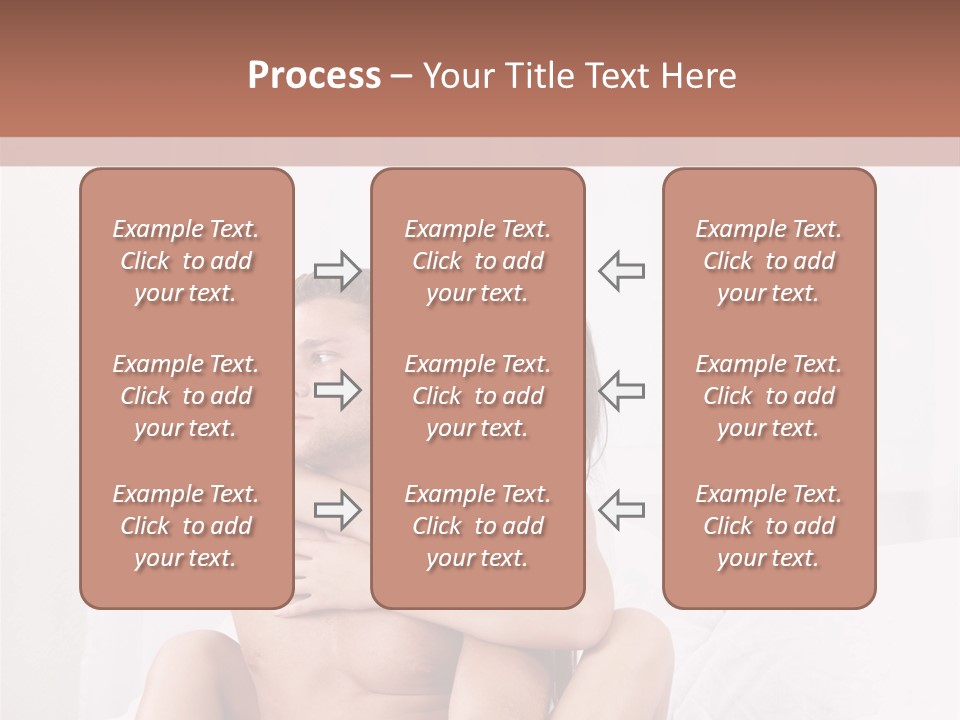 Process – Your Title Text Here

Example Text. Click to add your text.

Example Text. Click to add your text.

Example Text. Click to add your text.

Example Text. Click to add your text.

Example Text. Click to add your text.

Example Text. Click to add your text.

Example Text. Click to add your text.

Example Text. Click to add your text.

Example Text. Click to add your text.